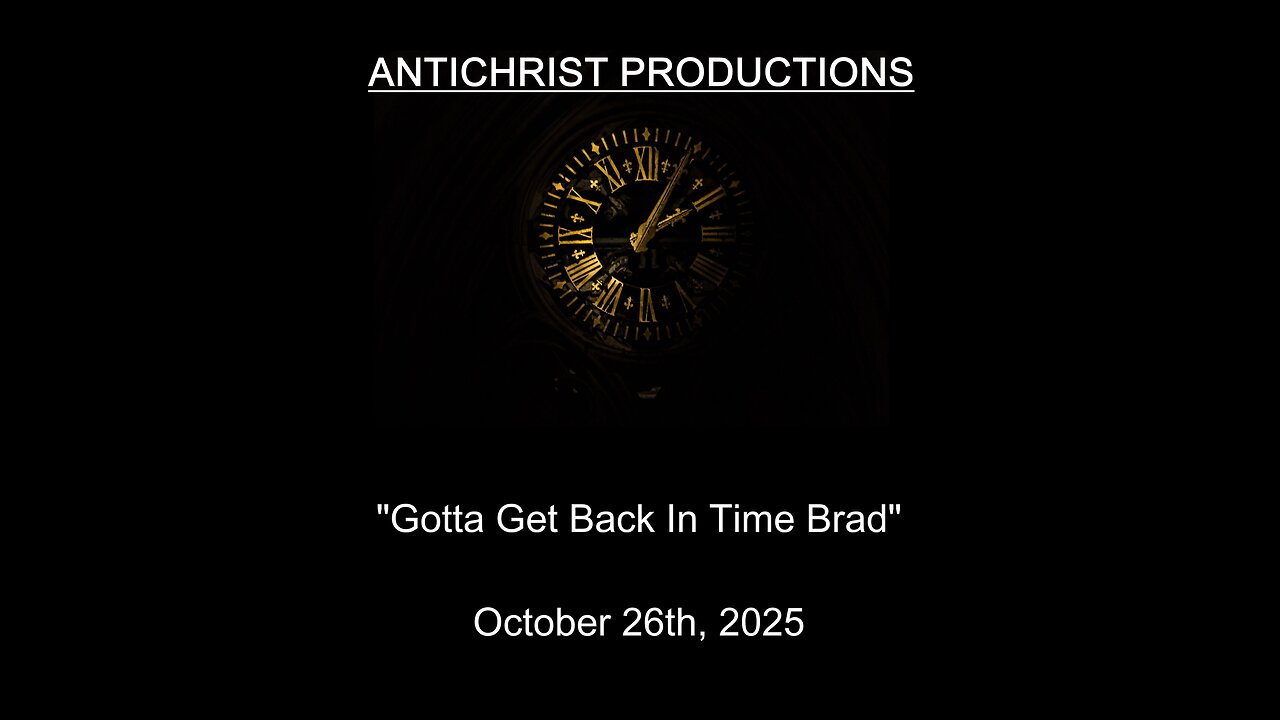 ANTICHRIST PRODUCTIONS

"Gotta Get Back In Time Brad"

October 26th, 2025